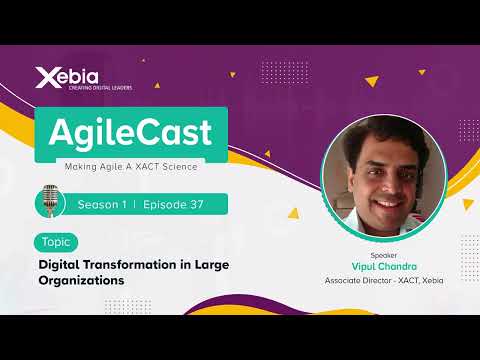 Xebia
CREATING DIGITAL LEADERS

AgileCast
Making Agile A XACT Science

Season 1 | Episode 37

Topic
Digital Transformation in Large Organizations

Speaker
Vipul Chandra
Associate Director - XACT, Xebia